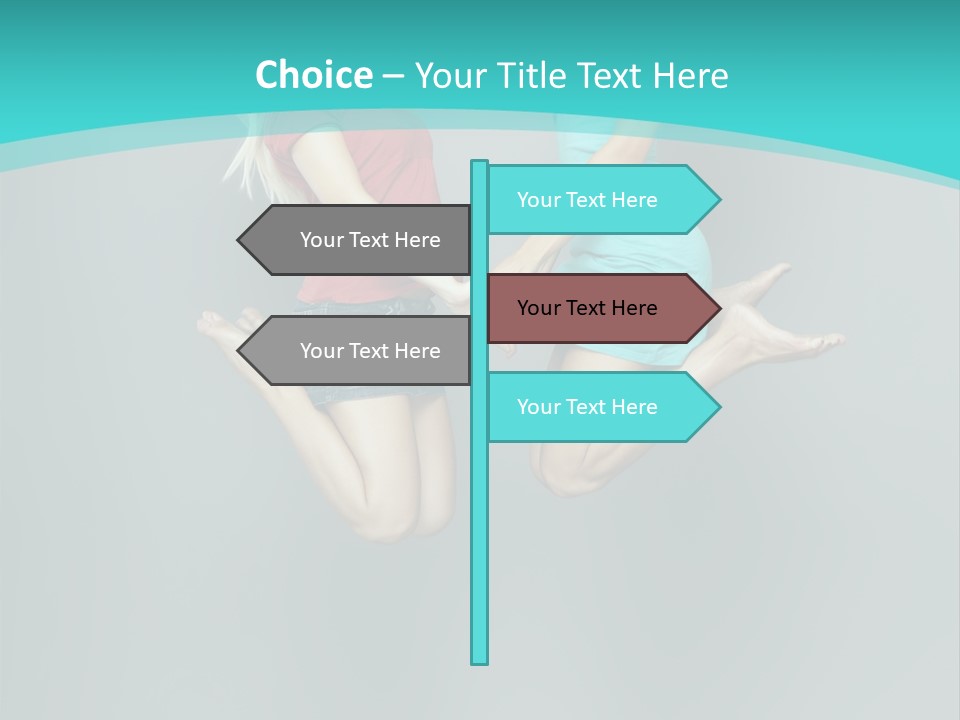 Choice – Your Title Text Here

Your Text Here

Your Text Here

Your Text Here

Your Text Here

Your Text Here